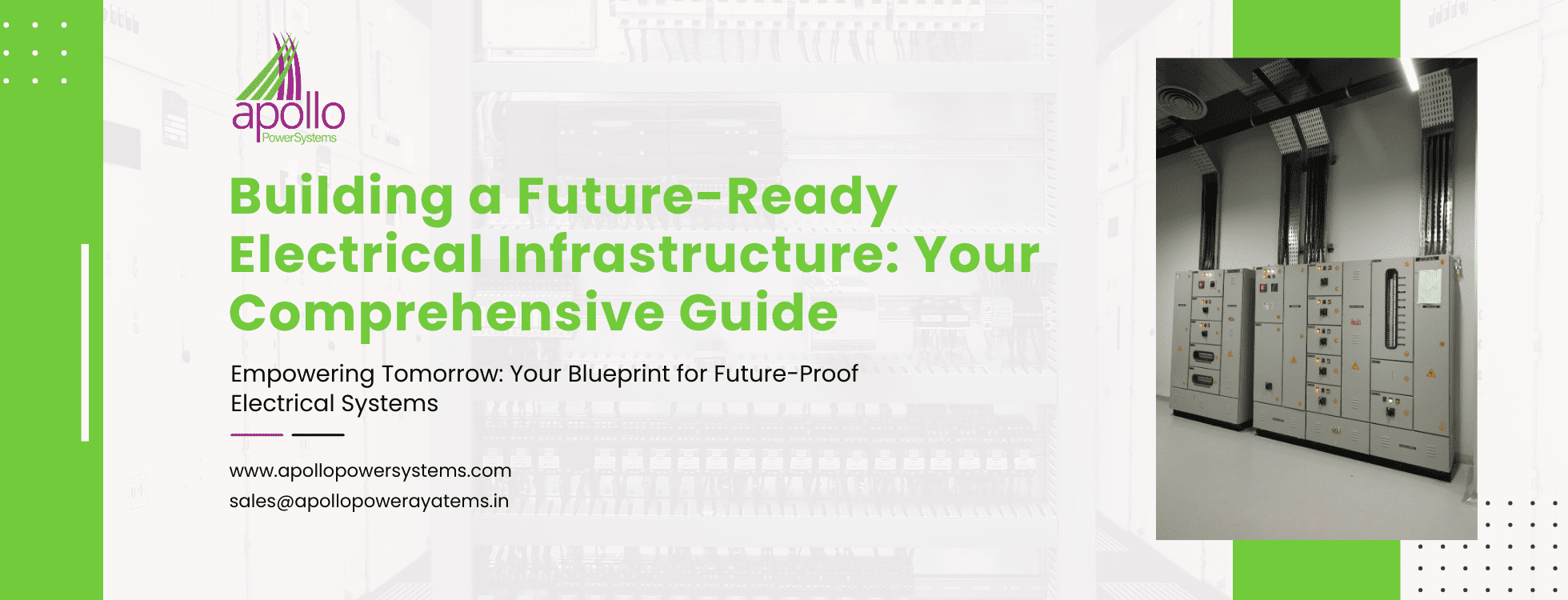 apollo
PowerSystems

Building a Future-Ready Electrical Infrastructure: Your Comprehensive Guide

Empowering Tomorrow: Your Blueprint for Future-Proof Electrical Systems

www.apollopowersystems.com
sales@apollopowerayatems.in